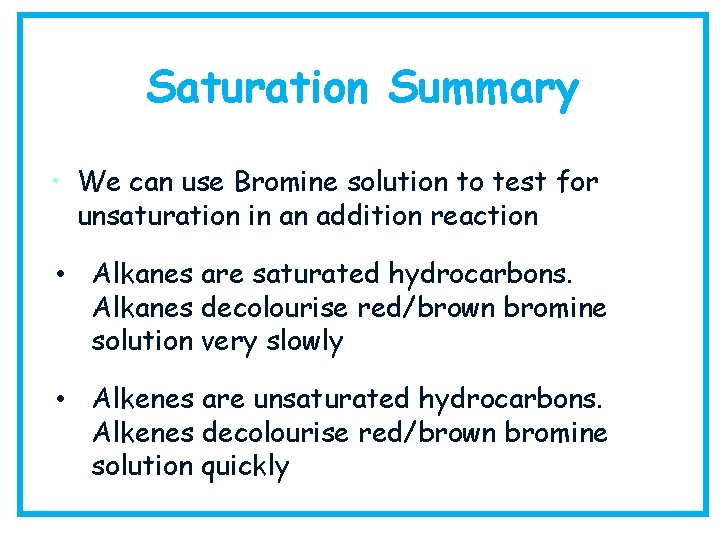 Saturation Summary

• We can use Bromine solution to test for unsaturation in an addition reaction

• Alkanes are saturated hydrocarbons. Alkanes decolourise red/brown bromine solution very slowly

• Alkenes are unsaturated hydrocarbons. Alkenes decolourise red/brown bromine solution quickly